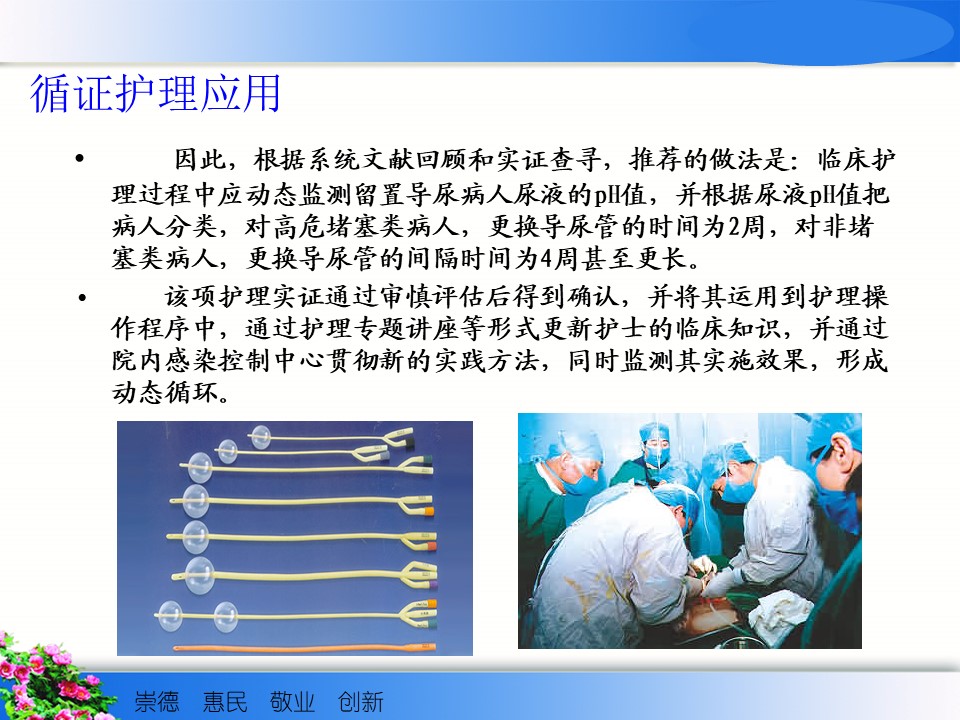 循证护理应用

• 因此，根据系统文献回顾和实证查寻，推荐的做法是：临床护理过程中应动态监测留置导尿病人尿液的pH值，并根据尿液pH值把病人分类，对高危堵塞类病人，更换导尿管的时间为2周，对非堵塞类病人，更换导尿管的间隔时间为4周甚至更长。

• 该项护理实证通过审慎评估后得到确认，并将其运用到护理操作程序中，通过护理专题讲座等形式更新护士的临床知识，并通过院内感染控制中心贯彻新的实践方法，同时监测其实施效果，形成动态循环。

崇德 惠民 敬业 创新